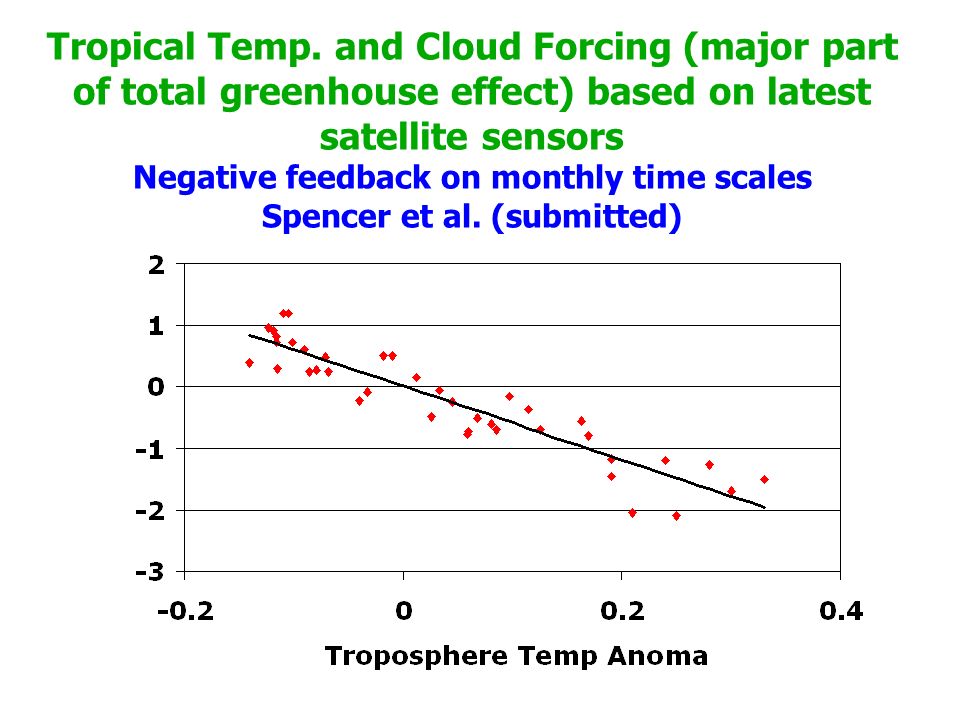 Tropical Temp. and Cloud Forcing (major part of total greenhouse effect) based on latest satellite sensors

Negative feedback on monthly time scales
Spencer et al. (submitted)

2
1
0
-1
-2
-3

-0.2
0
0.2
0.4

Troposphere Temp Anoma